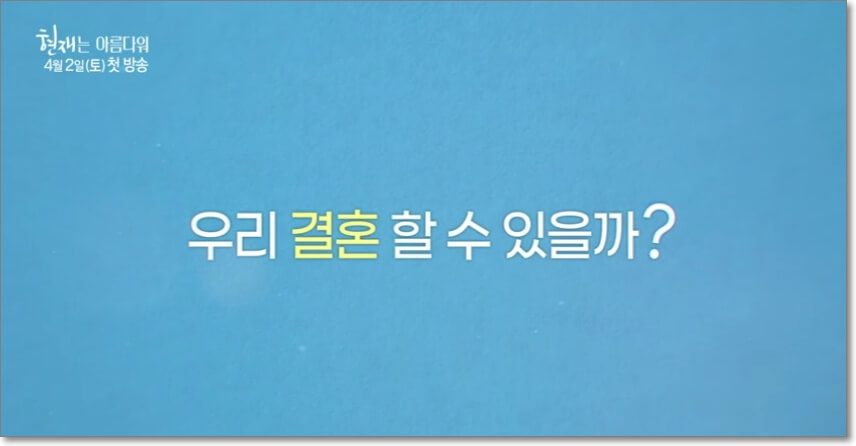 현재는 아름다워
4월 2일(토) 첫 방송

우리 결혼 할 수 있을까?